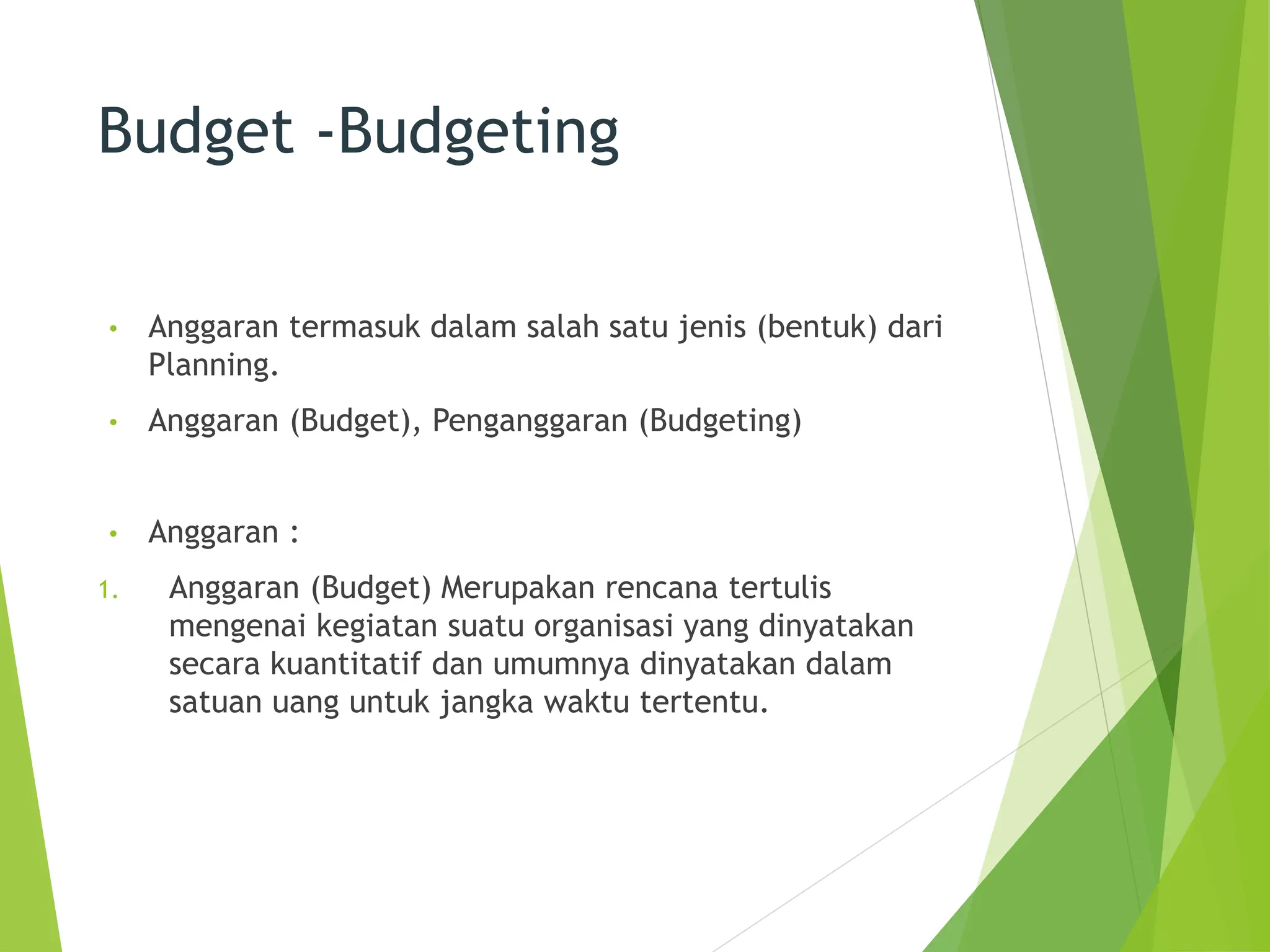 Budget -Budgeting

• Anggaran termasuk dalam salah satu jenis (bentuk) dari Planning.

• Anggaran (Budget), Penganggaran (Budgeting)

• Anggaran :

1. Anggaran (Budget) Merupakan rencana tertulis mengenai kegiatan suatu organisasi yang dinyatakan secara kuantitatif dan umumnya dinyatakan dalam satuan uang untuk jangka waktu tertentu.